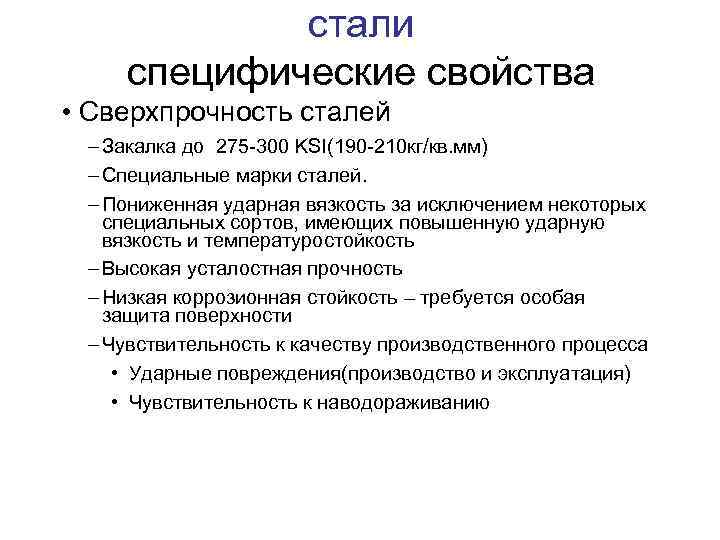 стали
специфические свойства

• Сверхпрочность сталей

– Закалка до 275-300 KSI(190-210кг/кв.мм)

– Специальные марки сталей.

– Пониженная ударная вязкость за исключением некоторых специальных сортов, имеющих повышенную ударную вязкость и температуростойкость

– Высокая усталостная прочность

– Низкая коррозионная стойкость – требуется особая защита поверхности

– Чувствительность к качеству производственного процесса

• Ударные повреждения(производство и эксплуатация)

• Чувствительность к наводораживанию